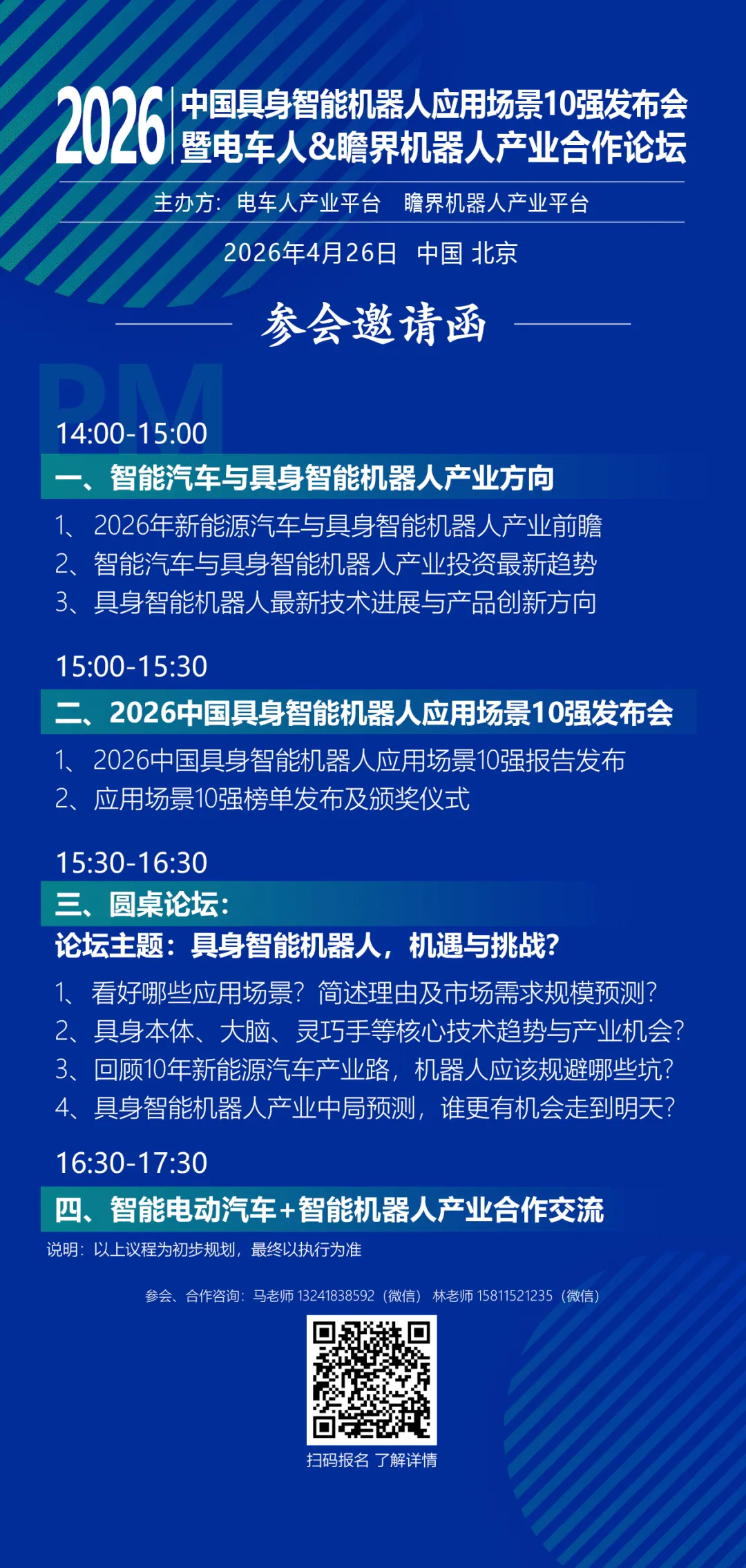 2026 中国具身智能机器人应用场景10强发布会
暨电车人&瞻界机器人产业合作论坛

主办方：电车人产业平台 瞻界机器人产业平台

2026年4月26日 中国 北京

参会邀请函

PM

14:00-15:00
一、智能汽车与具身智能机器人产业方向
1、2026年新能源汽车与具身智能机器人产业前瞻
2、智能汽车与具身智能机器人产业投资最新趋势
3、具身智能机器人最新技术进展与产品创新方向

15:00-15:30
二、2026中国具身智能机器人应用场景10强发布会
1、2026中国具身智能机器人应用场景10强报告发布
2、应用场景10强榜单发布及颁奖仪式

15:30-16:30
三、圆桌论坛：
论坛主题：具身智能机器人，机遇与挑战？
1、看好哪些应用场景？简述理由及市场需求规模预测？
2、具身本体、大脑、灵巧手等核心技术趋势与产业机会？
3、回顾10年新能源汽车产业路，机器人应该规避哪些坑？
4、具身智能机器人产业中局预测，谁更有机会走到明天？

16:30-17:30
四、智能电动汽车+智能机器人产业合作交流

说明：以上议程为初步规划，最终以执行为准

参会、合作咨询：马老师 13241838592（微信） 林老师 15811521235（微信）

扫码报名 了解详情